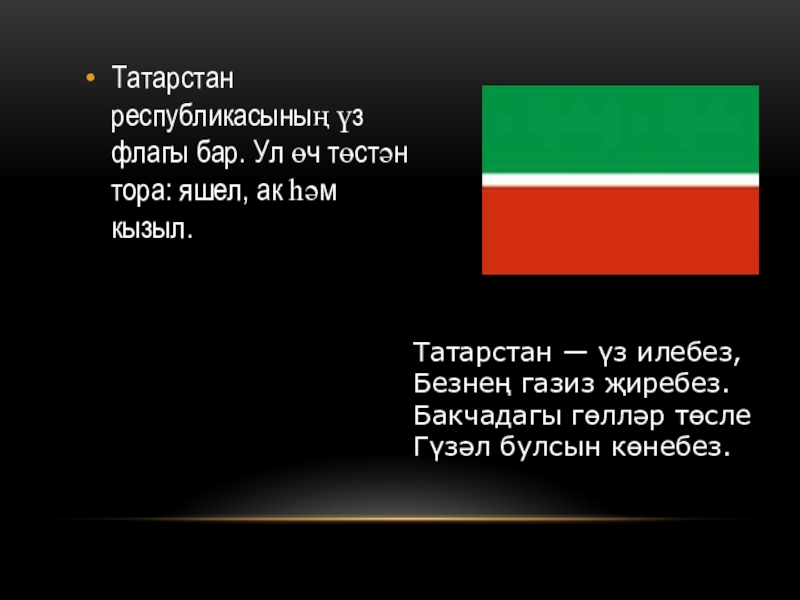 • Татарстан республикасының үз флагы бар. Ул өч төстән тора: яшел, ак һәм кызыл.

Татарстан — үз илебез,
Безнең газиз җиребез.
Бакчадагы гөлләр төсле
Гүзәл булсын көнебез.